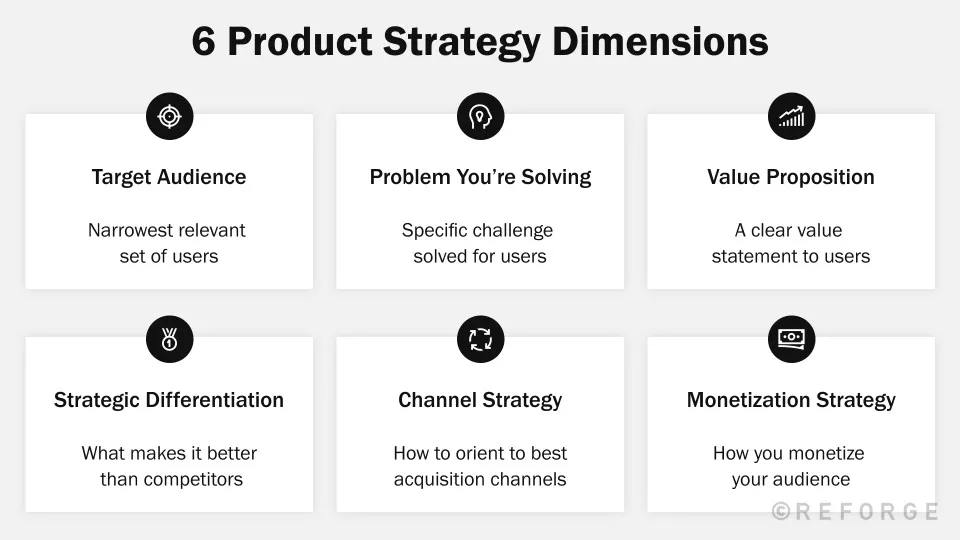 6 Product Strategy Dimensions

Target Audience

Narrowest relevant set of users

Problem You're Solving

Specific challenge solved for users

Value Proposition

A clear value statement to users

Strategic Differentiation

What makes it better than competitors

Channel Strategy

How to orient to best acquisition channels

Monetization Strategy

How you monetize your audience

©REFORGE